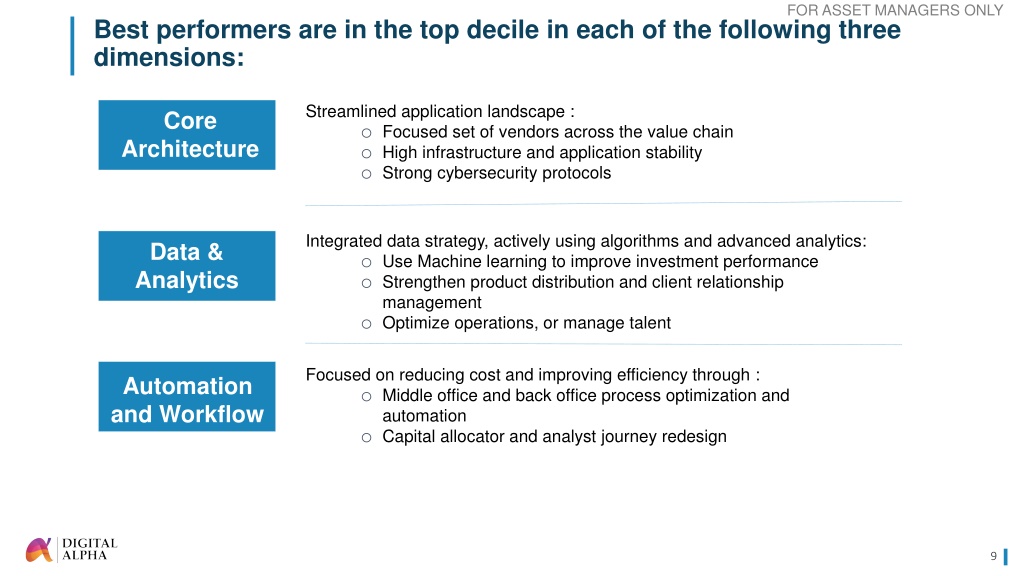 FOR ASSET MANAGERS ONLY

Best performers are in the top decile in each of the following three dimensions:

Core Architecture

Streamlined application landscape :
○ Focused set of vendors across the value chain
○ High infrastructure and application stability
○ Strong cybersecurity protocols

Data & Analytics

Integrated data strategy, actively using algorithms and advanced analytics:
○ Use Machine learning to improve investment performance
○ Strengthen product distribution and client relationship management
○ Optimize operations, or manage talent

Automation and Workflow

Focused on reducing cost and improving efficiency through :
○ Middle office and back office process optimization and automation
○ Capital allocator and analyst journey redesign

DIGITAL ALPHA

9